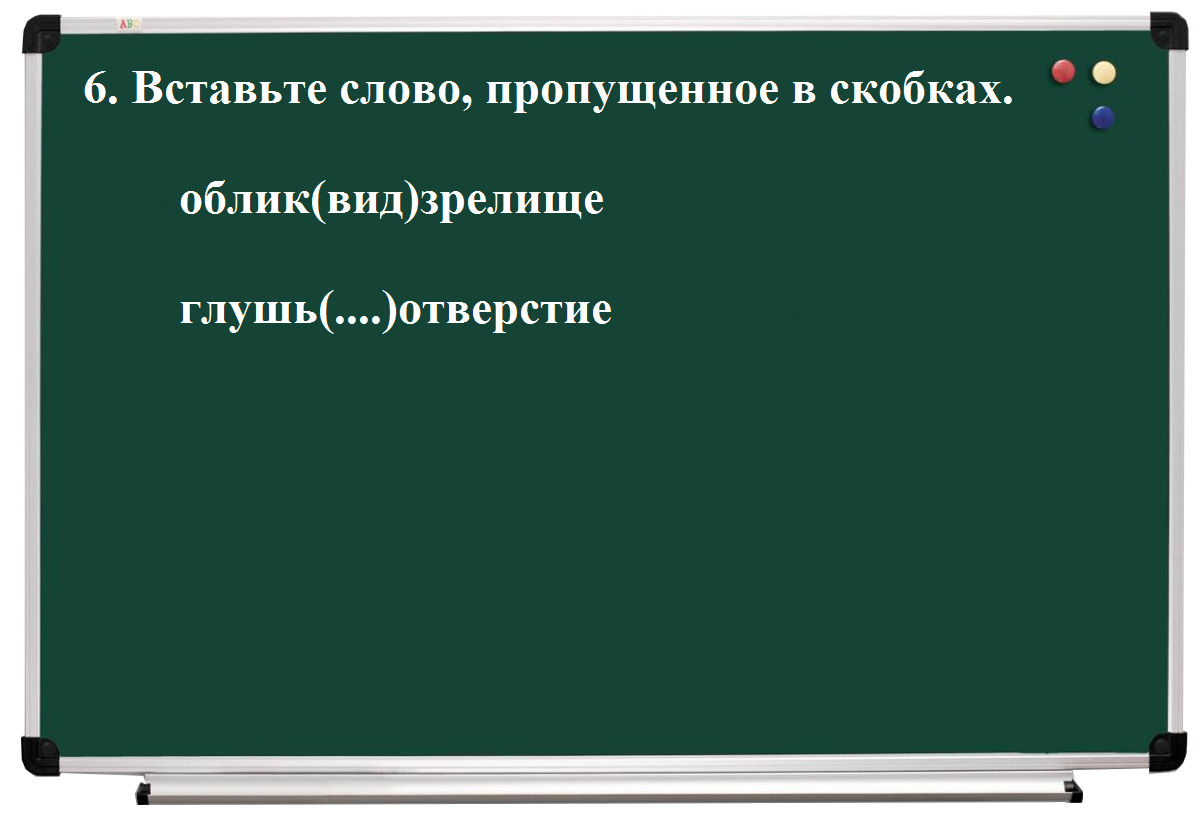 ABC

6. Вставьте слово, пропущенное в скобках.

облик(вид)зрелище

глушь(....)отверстие